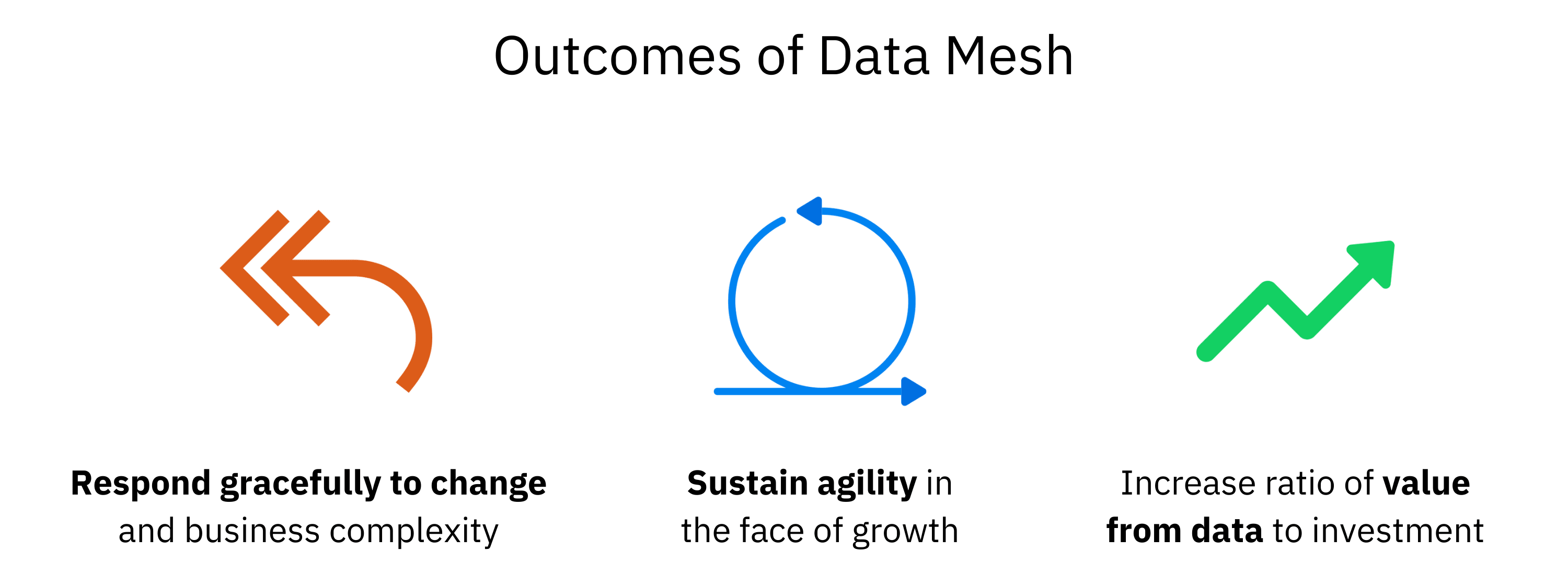 Outcomes of Data Mesh

Respond gracefully to change and business complexity

Sustain agility in the face of growth

Increase ratio of value from data to investment